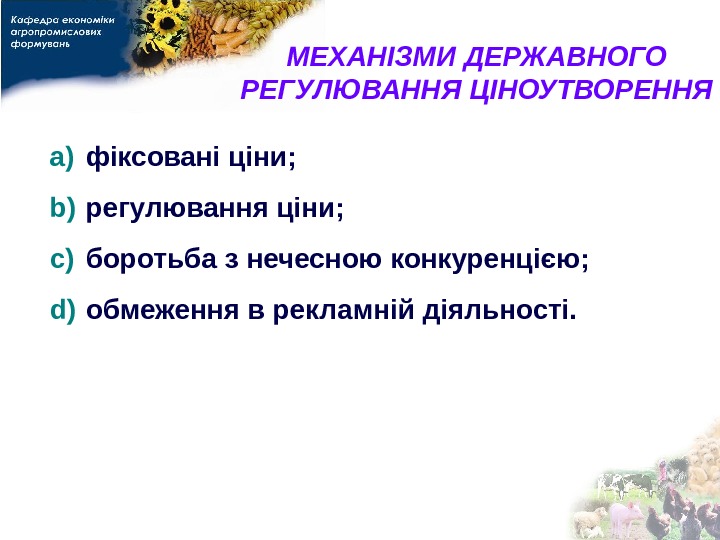 Кафедра економіки агропромислових формувань

МЕХАНІЗМИ ДЕРЖАВНОГО РЕГУЛЮВАННЯ ЦІНОУТВОРЕННЯ

a) фіксовані ціни;

b) регулювання ціни;

c) боротьба з нечесною конкуренцією;

d) обмеження в рекламній діяльності.